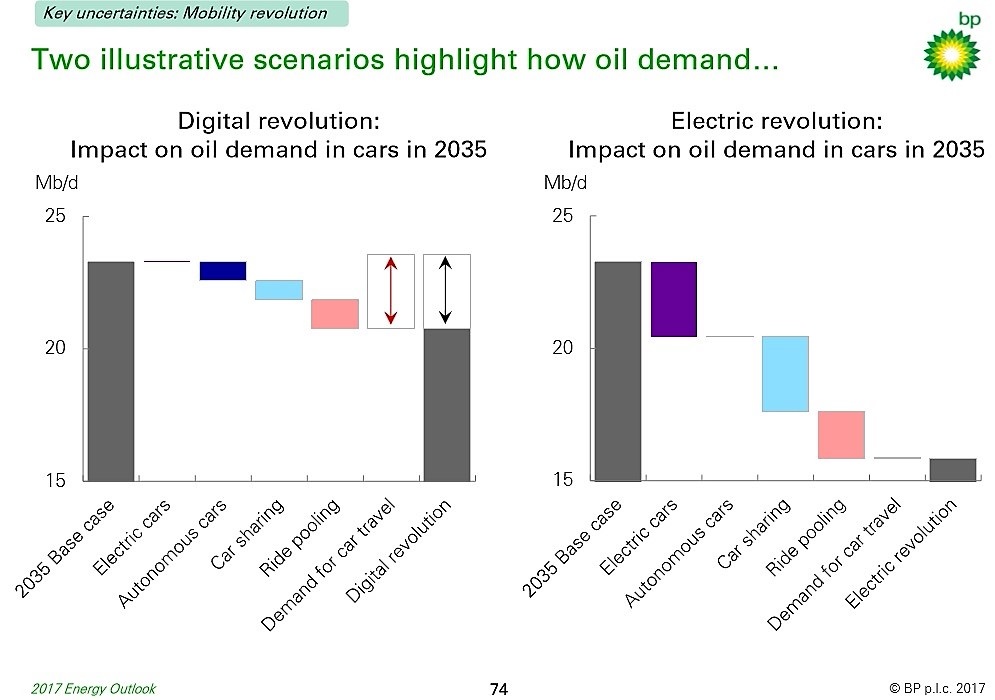 Key uncertainties: Mobility revolution

bp

Two illustrative scenarios highlight how oil demand...

Digital revolution: Impact on oil demand in cars in 2035

Mb/d

25

20

15

2035 Base case
Electric cars
Autonomous cars
Car sharing
Ride pooling
Demand for car travel
Digital revolution

Electric revolution: Impact on oil demand in cars in 2035

Mb/d

25

20

15

2035 Base case
Electric cars
Autonomous cars
Car sharing
Ride pooling
Demand for car travel
Electric revolution

2017 Energy Outlook

74

© BP p.l.c. 2017